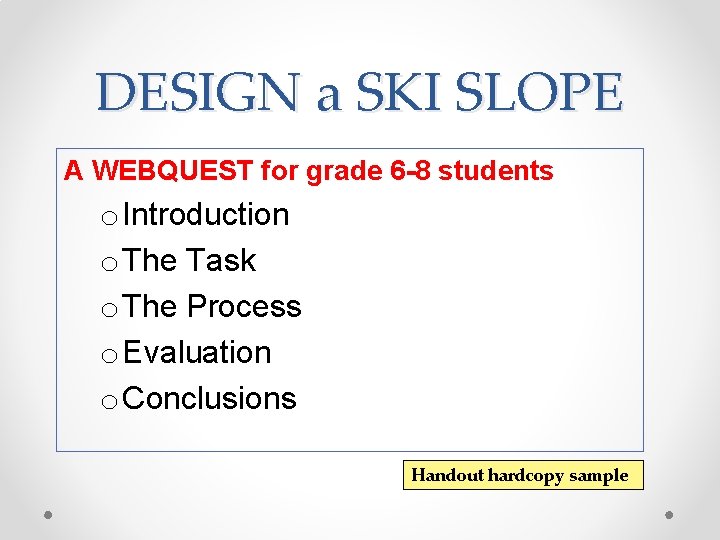 DESIGN a SKI SLOPE

A WEBQUEST for grade 6-8 students

o Introduction
o The Task
o The Process
o Evaluation
o Conclusions

Handout hardcopy sample